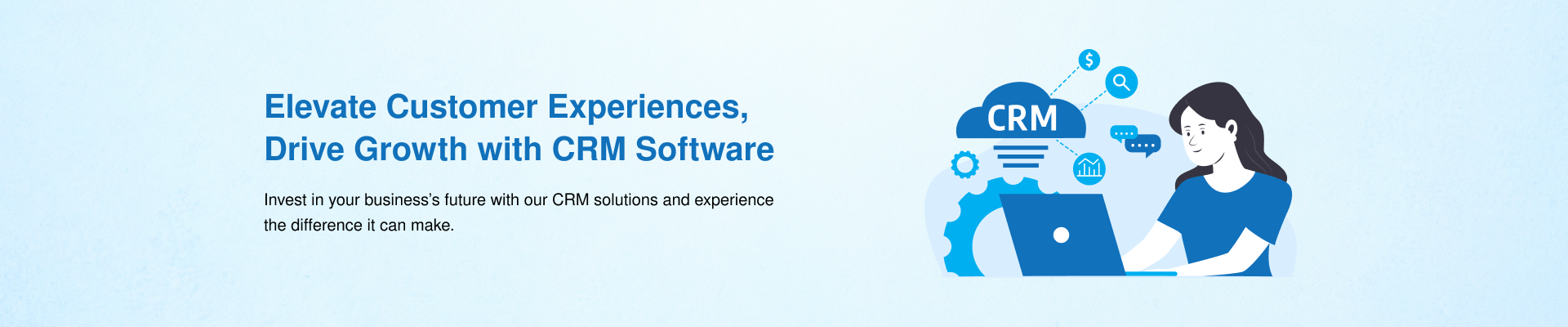 Elevate Customer Experiences, Drive Growth with CRM Software

Invest in your business's future with our CRM solutions and experience the difference it can make.

CRM

$